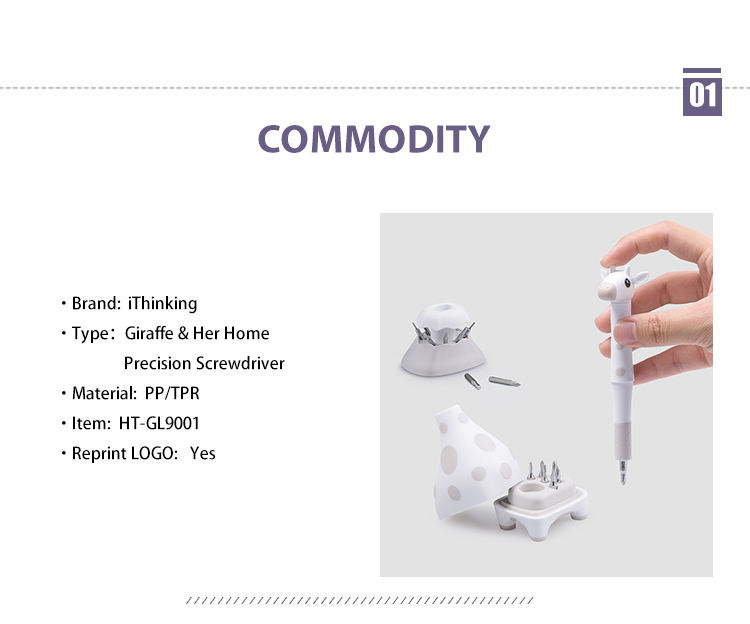 01

COMMODITY

· Brand: iThinking
· Type: Giraffe & Her Home Precision Screwdriver
· Material: PP/TPR
· Item: HT-GL9001
· Reprint LOGO: Yes